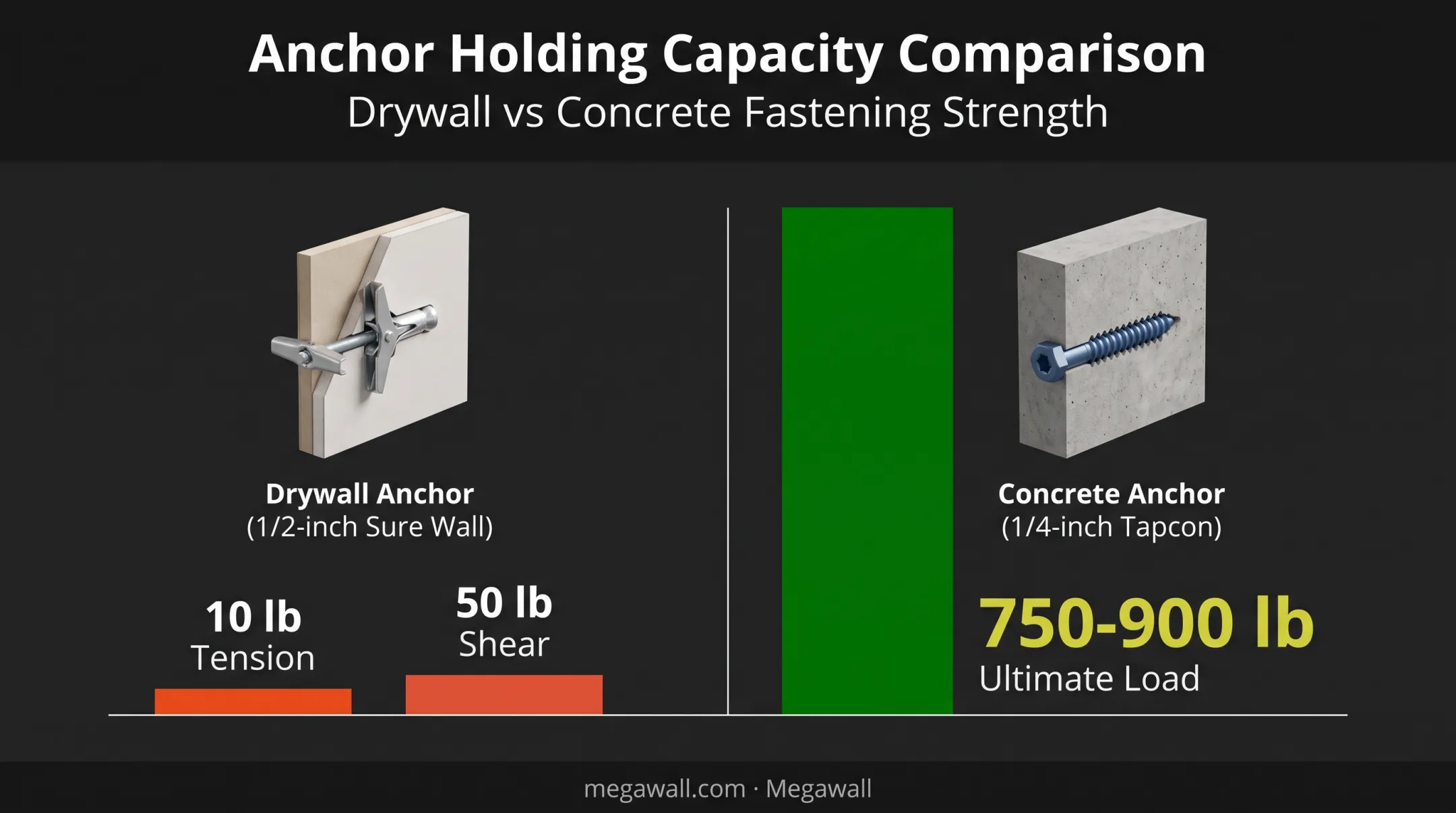 Anchor Holding Capacity Comparison

Drywall vs Concrete Fastening Strength

Drywall Anchor
(1/2-inch Sure Wall)

10 lb
Tension

50 lb
Shear

Concrete Anchor
(1/4-inch Tapcon)

750-900 lb
Ultimate Load

megawall.com · Megawall